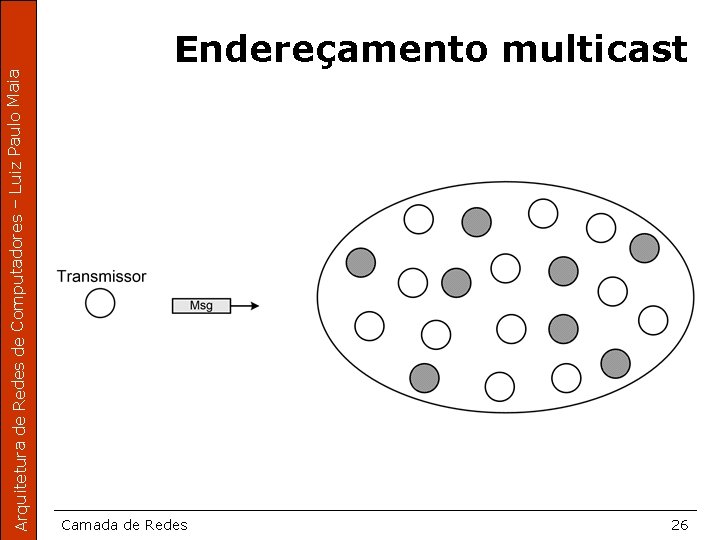 Arquitetura de Redes de Computadores – Luiz Paulo Maia

Endereçamento multicast

Transmissor

Msg

Camada de Redes

26